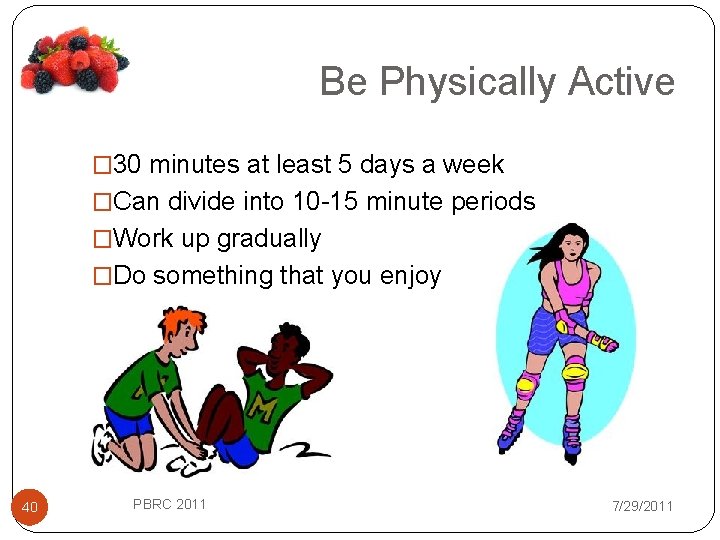 Be Physically Active

□30 minutes at least 5 days a week
□Can divide into 10-15 minute periods
□Work up gradually
□Do something that you enjoy

M

40

PBRC 2011

7/29/2011